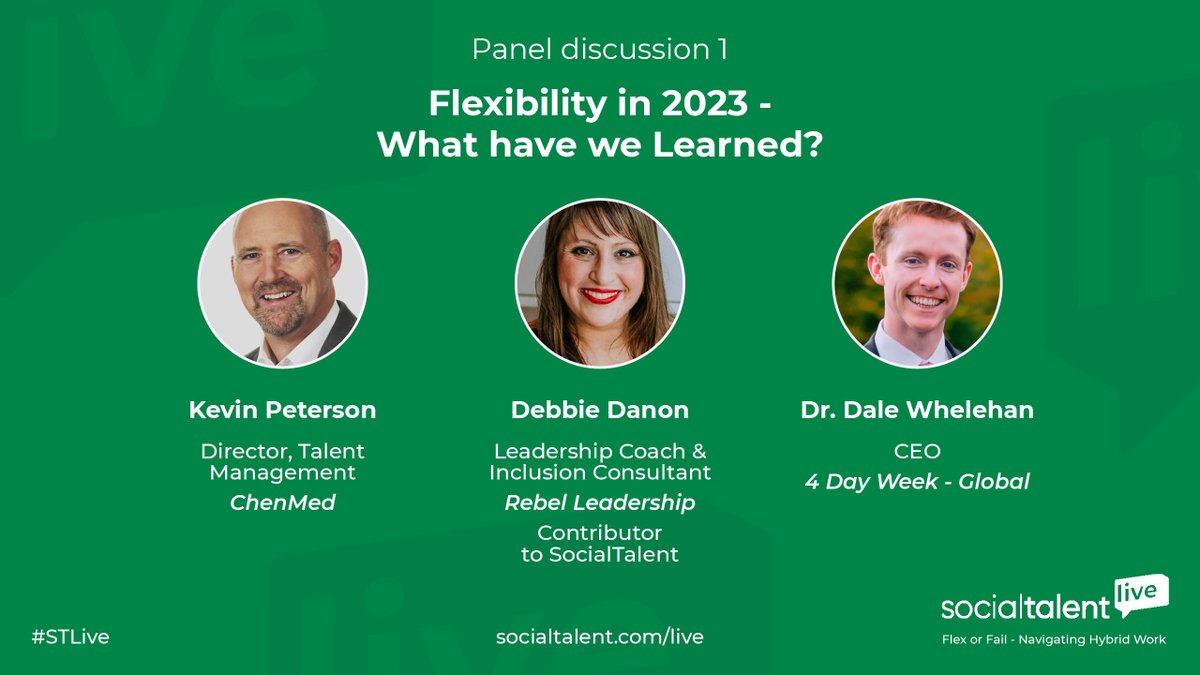 Panel discussion 1

Flexibility in 2023 - What have we Learned?

Kevin Peterson

Director, Talent Management

ChenMed

Debbie Danon

Leadership Coach & Inclusion Consultant

Rebel Leadership

Contributor to SocialTalent

Dr. Dale Whelehan

CEO

4 Day Week - Global

#STLive

socialtalent.com/live

socialtalent live

Flex or Fail - Navigating Hybrid Work